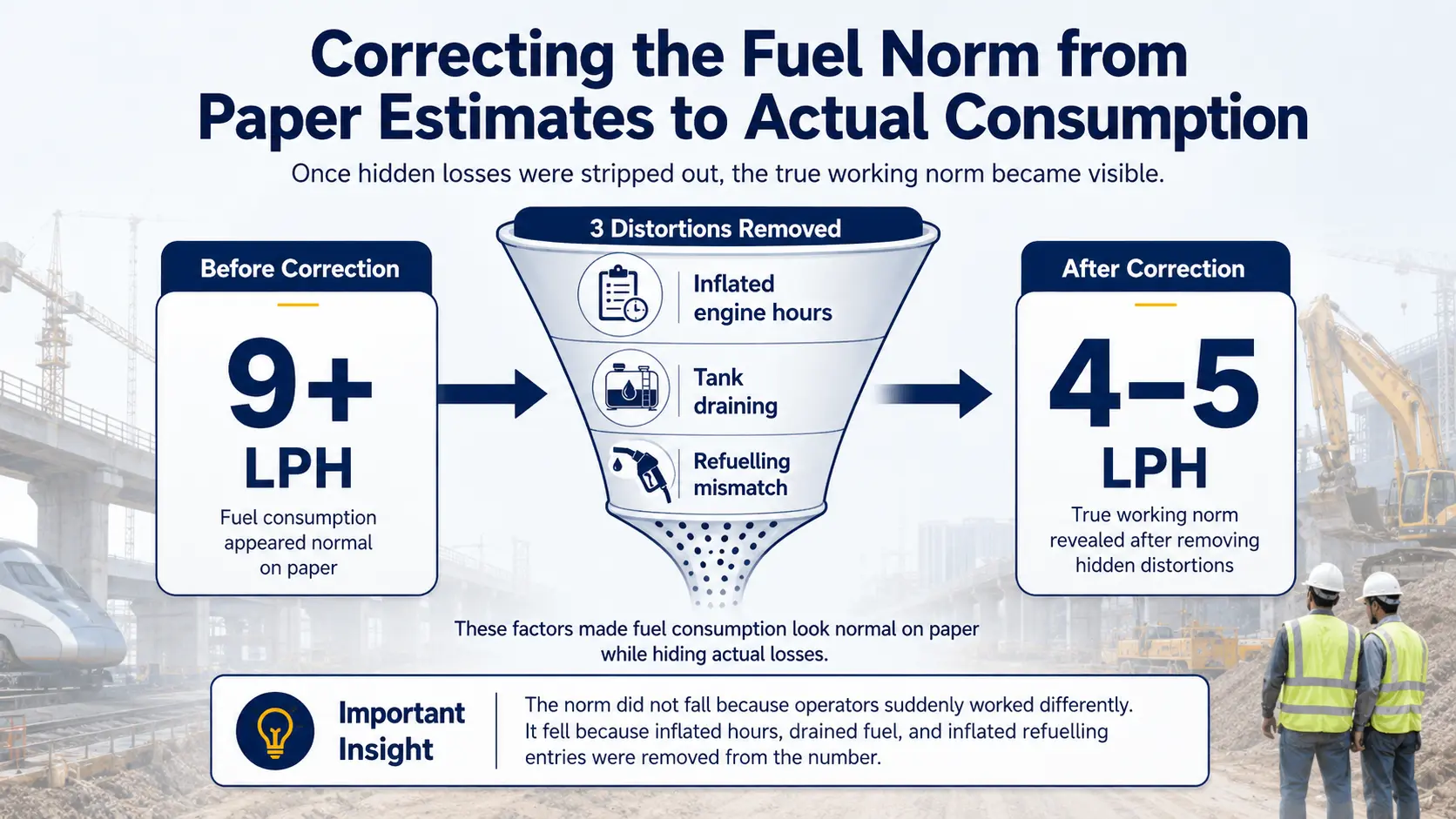 Correcting the Fuel Norm from Paper Estimates to Actual Consumption

Once hidden losses were stripped out, the true working norm became visible.

Before Correction

9+

LPH

Fuel consumption appeared normal on paper

3 Distortions Removed

Inflated engine hours

Tank draining

Refuelling mismatch

After Correction

4–5

LPH

True working norm revealed after removing hidden distortions

These factors made fuel consumption look normal on paper while hiding actual losses.

Important Insight

The norm did not fall because operators suddenly worked differently. It fell because inflated hours, drained fuel, and inflated refuelling entries were removed from the number.